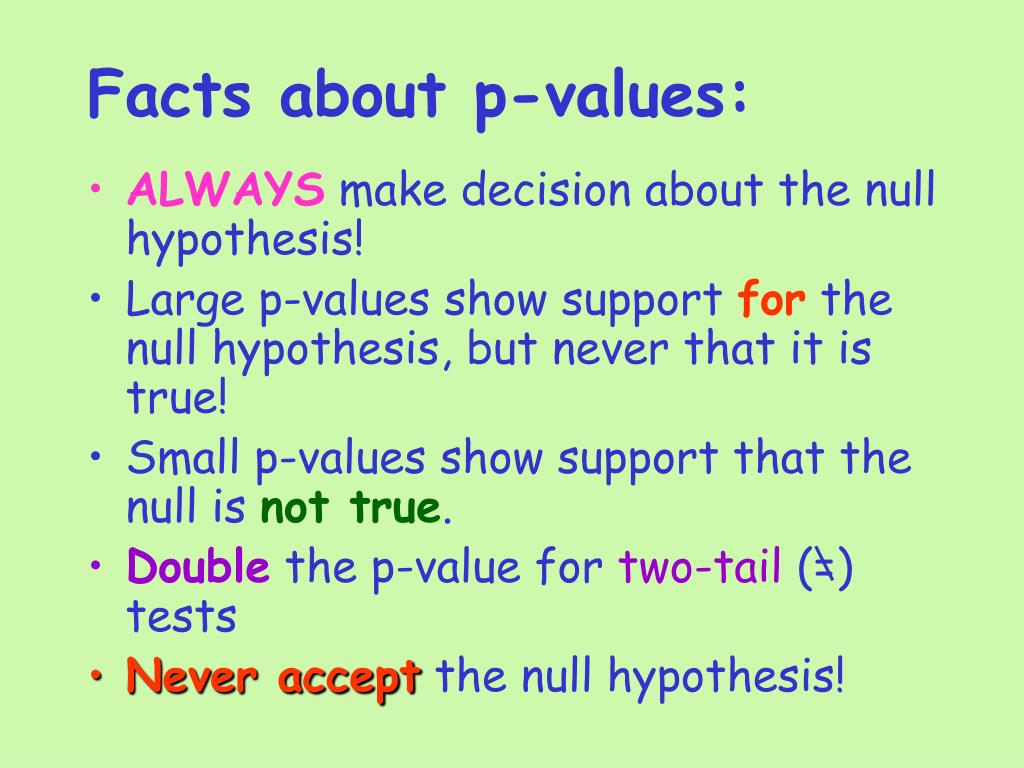 Facts about p-values:

• ALWAYS make decision about the null hypothesis!
• Large p-values show support for the null hypothesis, but never that it is true!
• Small p-values show support that the null is not true.
• Double the p-value for two-tail ($\neq$) tests
• Never accept the null hypothesis!